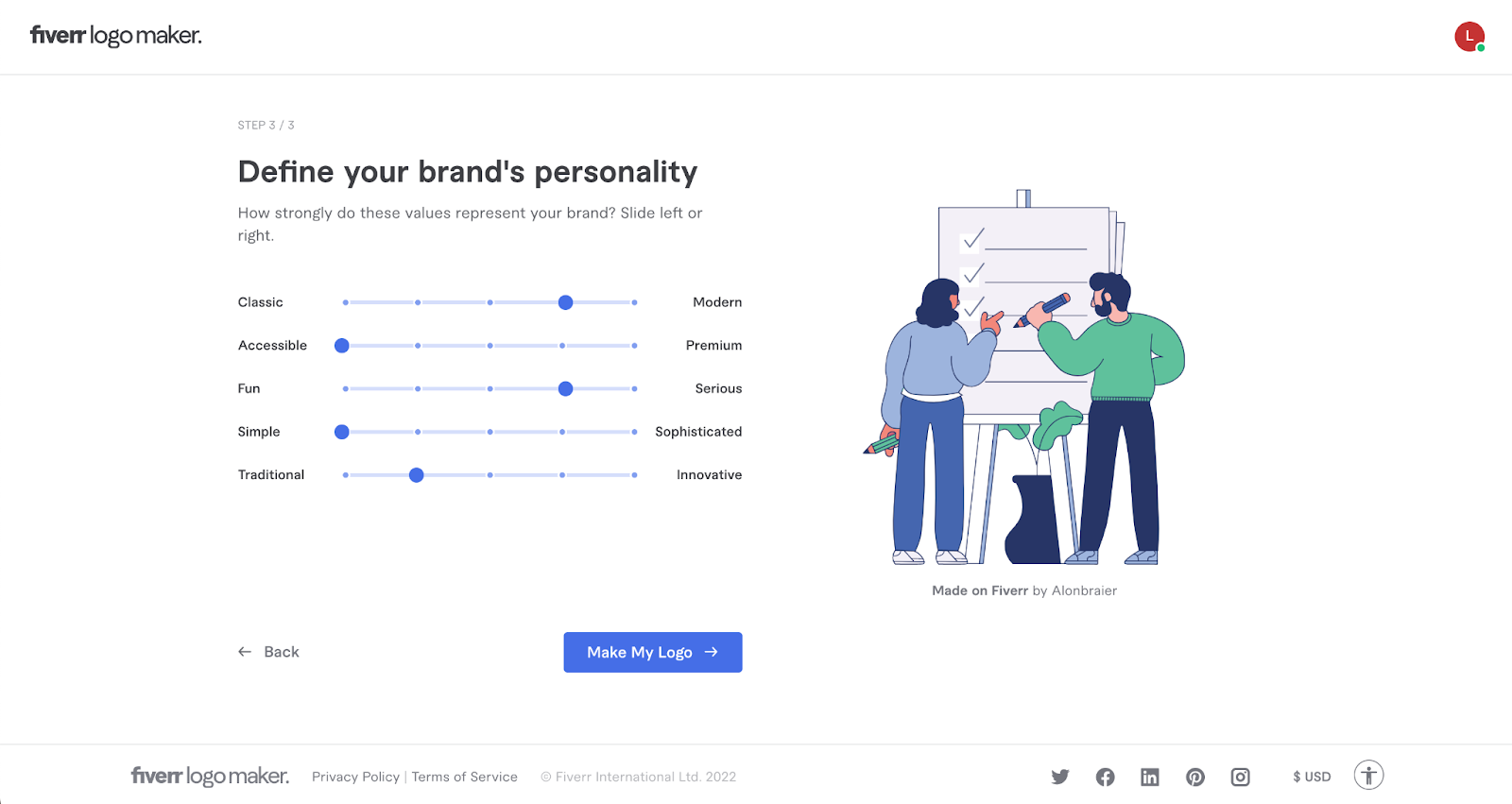 fiverr logo maker.

L

STEP 3 / 3

Define your brand's personality

How strongly do these values represent your brand? Slide left or right.

Classic Modern

Accessible Premium

Fun Serious

Simple Sophisticated

Traditional Innovative

Made on Fiverr by Alonbraier

← Back

Make My Logo →

fiverr logo maker. Privacy Policy | Terms of Service © Fiverr International Ltd. 2022

$ USD